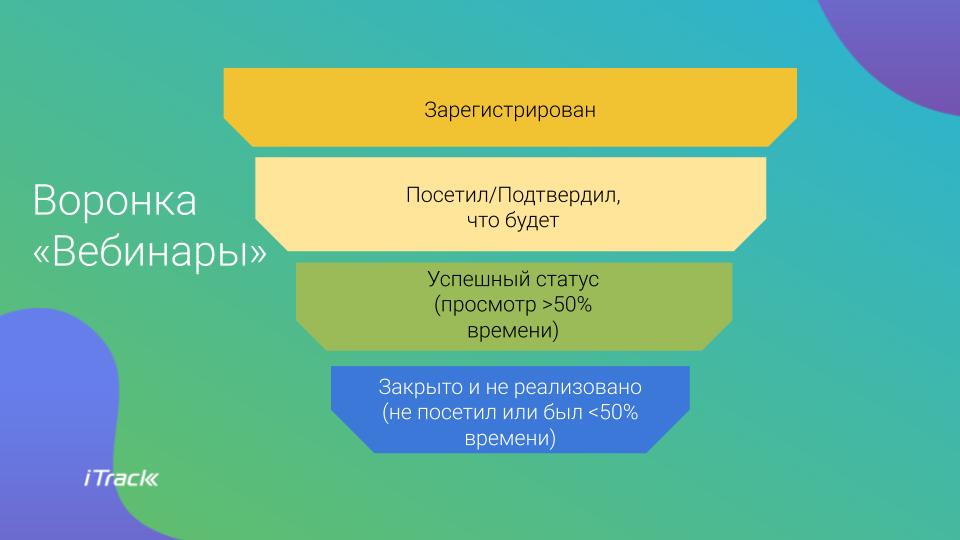 Воронка «Вебинары»

Зарегистрирован

Посетил/Подтвердил, что будет

Успешный статус (просмотр >50% времени)

Закрыто и не реализовано (не посетил или был <50% времени)

iTrack